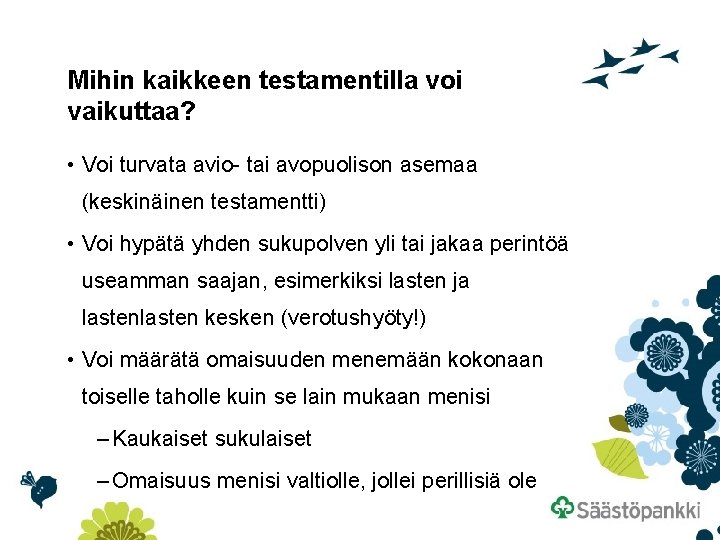 Mihin kaikkeen testamentilla voi vaikuttaa?

• Voi turvata avio- tai avopuolison asemaa (keskinäinen testamentti)

• Voi hypätä yhden sukupolven yli tai jakaa perintöä useamman saajan, esimerkiksi lasten ja lastenlasten kesken (verotushyöty!)

• Voi määrätä omaisuuden menemään kokonaan toiselle taholle kuin se lain mukaan menisi

– Kaukaiset sukulaiset

– Omaisuus menisi valtiolle, jollei perillisiä ole

Säästöpankki